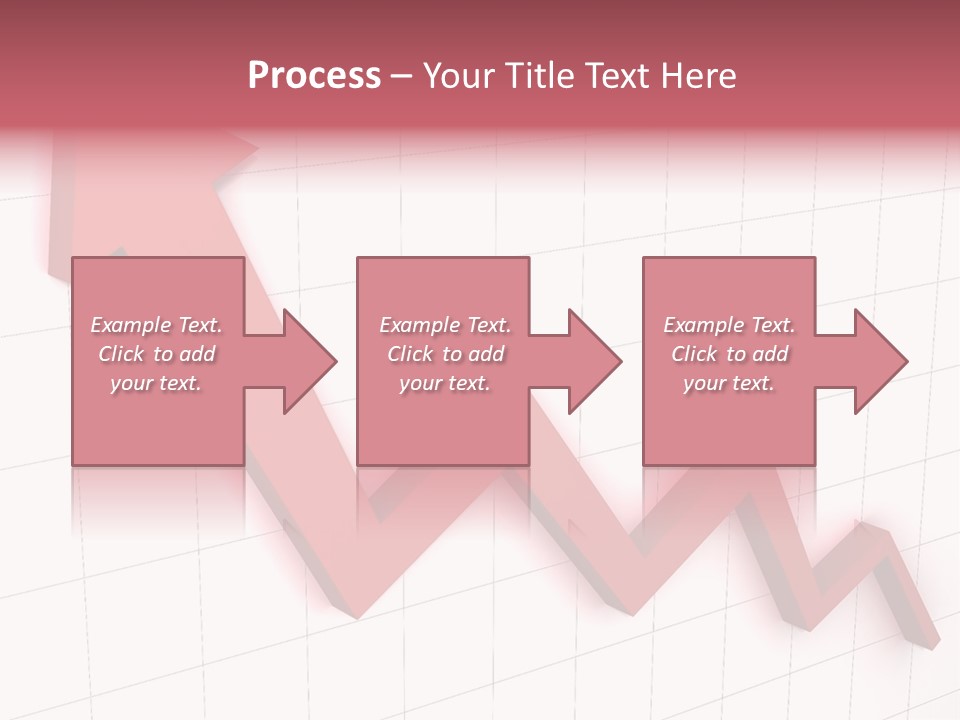 Process – Your Title Text Here

Example Text. Click to add your text.

Example Text. Click to add your text.

Example Text. Click to add your text.